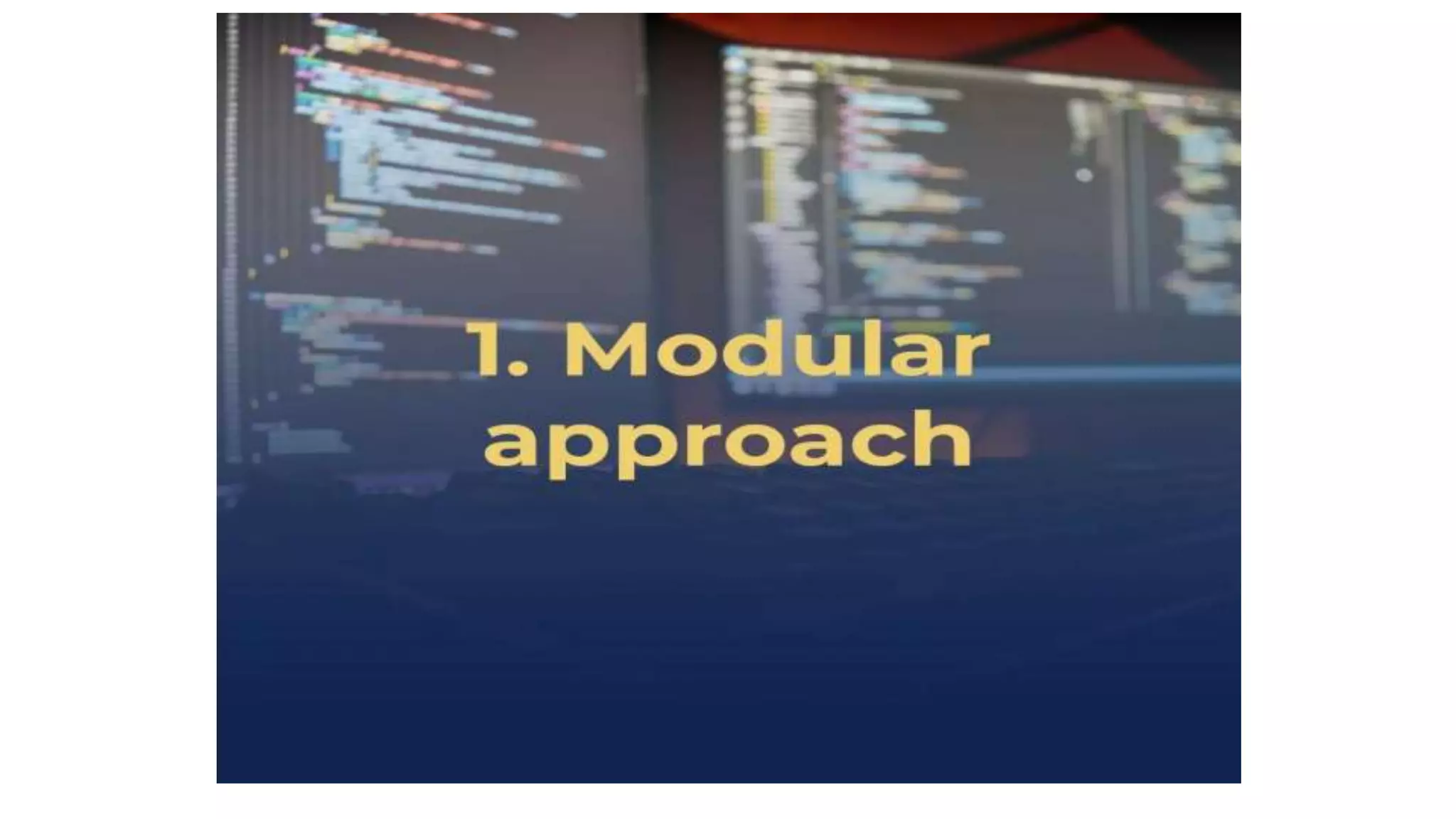 1. Modular approach